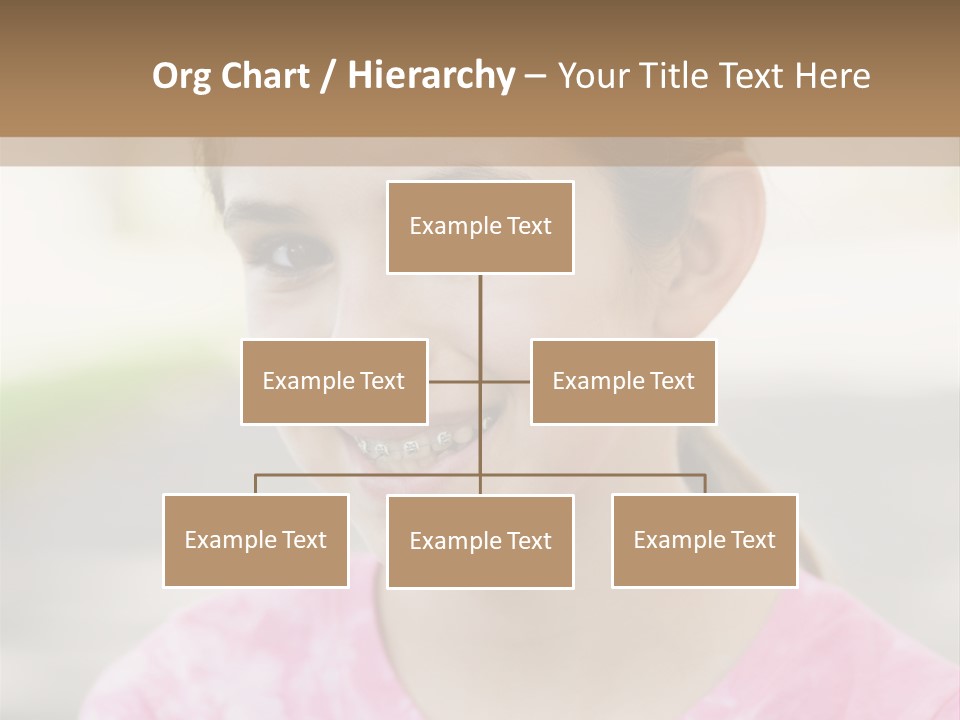 Org Chart / Hierarchy – Your Title Text Here

Example Text

Example Text

Example Text

Example Text

Example Text

Example Text